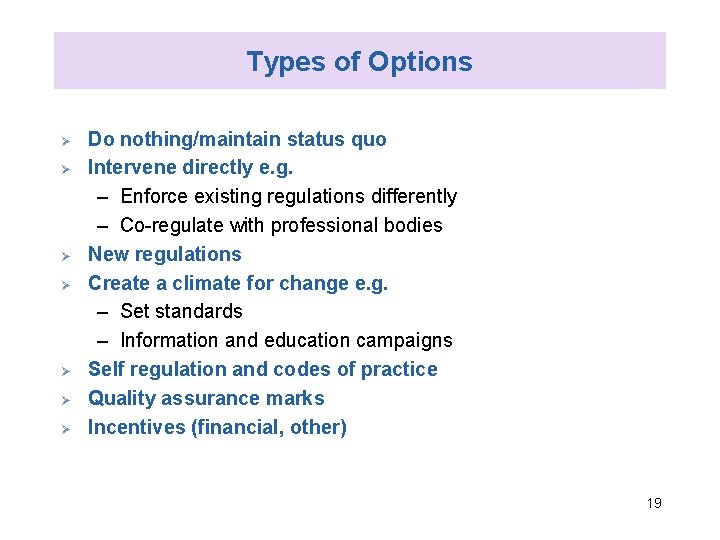 Types of Options

➢ Do nothing/maintain status quo
➢ Intervene directly e.g.
– Enforce existing regulations differently
– Co-regulate with professional bodies
➢ New regulations
➢ Create a climate for change e.g.
– Set standards
– Information and education campaigns
➢ Self regulation and codes of practice
➢ Quality assurance marks
➢ Incentives (financial, other)

19